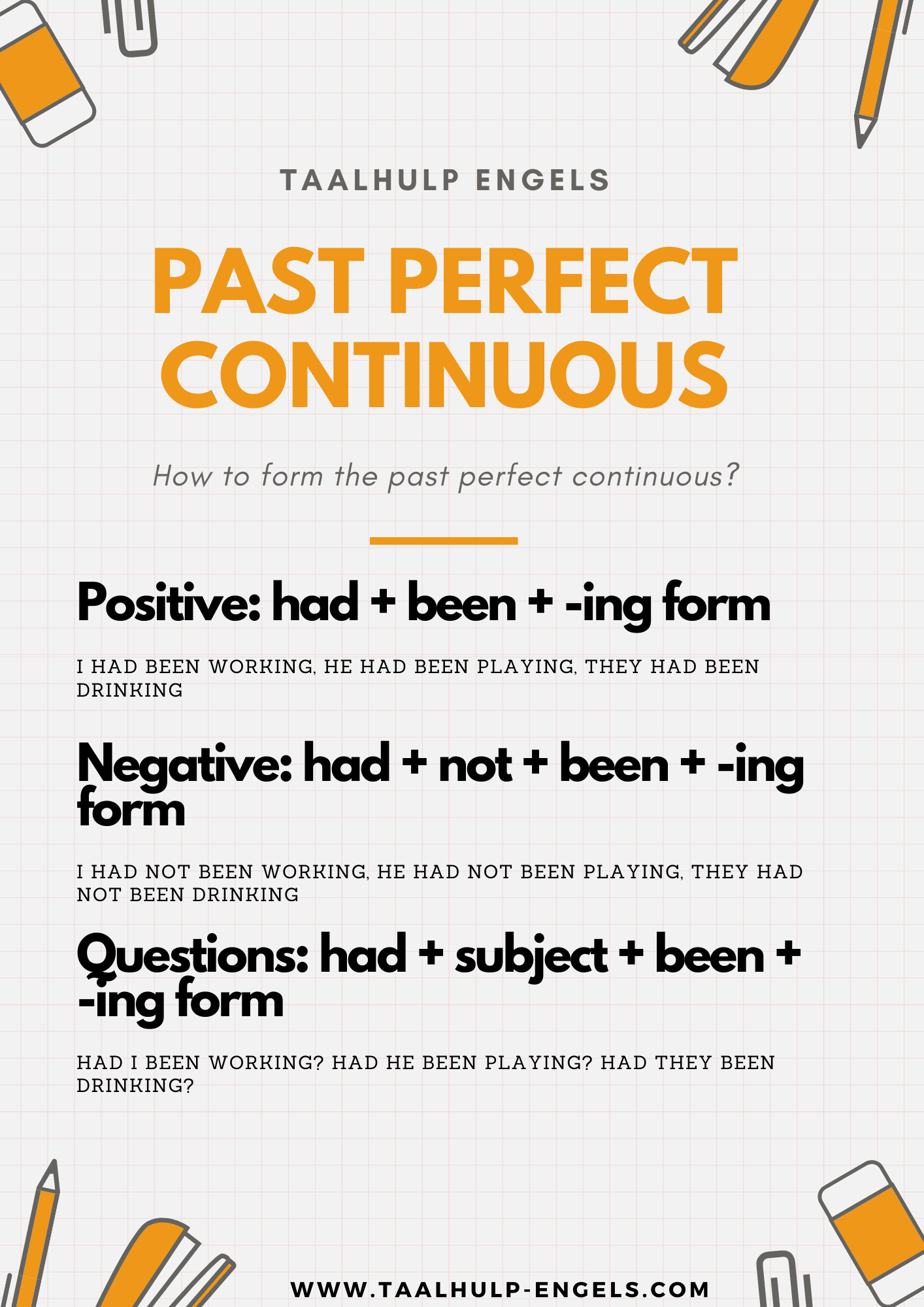 TAALHULP ENGELS

PAST PERFECT CONTINUOUS

How to form the past perfect continuous?

Positive: had + been + -ing form

I HAD BEEN WORKING, HE HAD BEEN PLAYING, THEY HAD BEEN DRINKING

Negative: had + not + been + -ing form

I HAD NOT BEEN WORKING, HE HAD NOT BEEN PLAYING, THEY HAD NOT BEEN DRINKING

Questions: had + subject + been + -ing form

HAD I BEEN WORKING? HAD HE BEEN PLAYING? HAD THEY BEEN DRINKING?

WWW.TAALHULP-ENGELS.COM